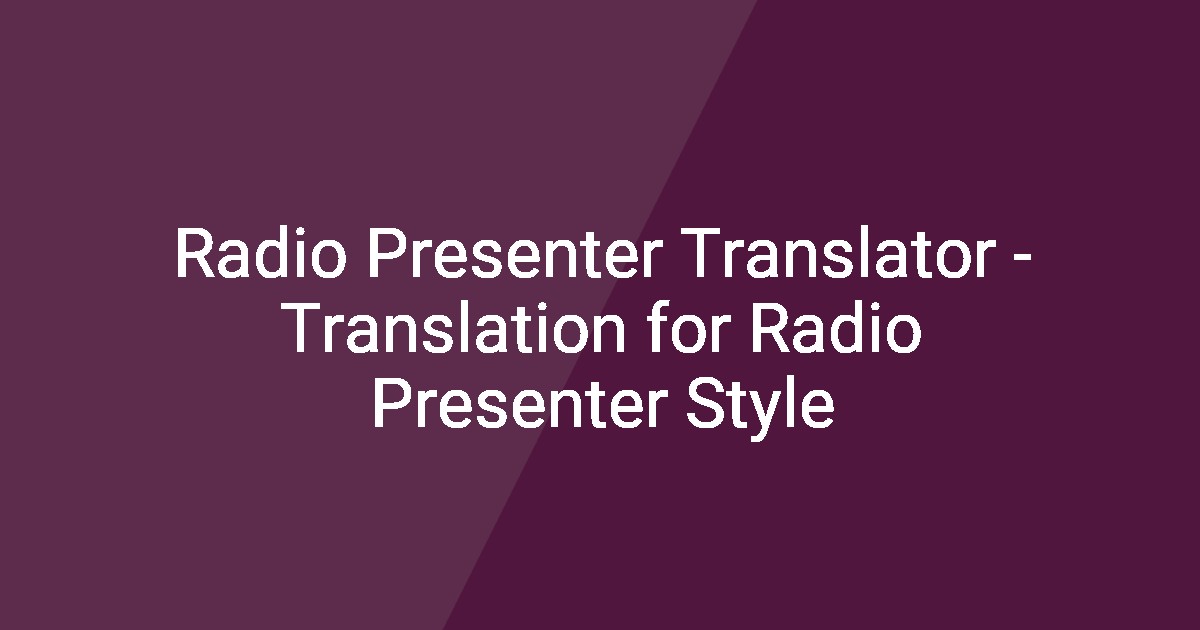 Radio Presenter Translator - Translation for Radio Presenter Style